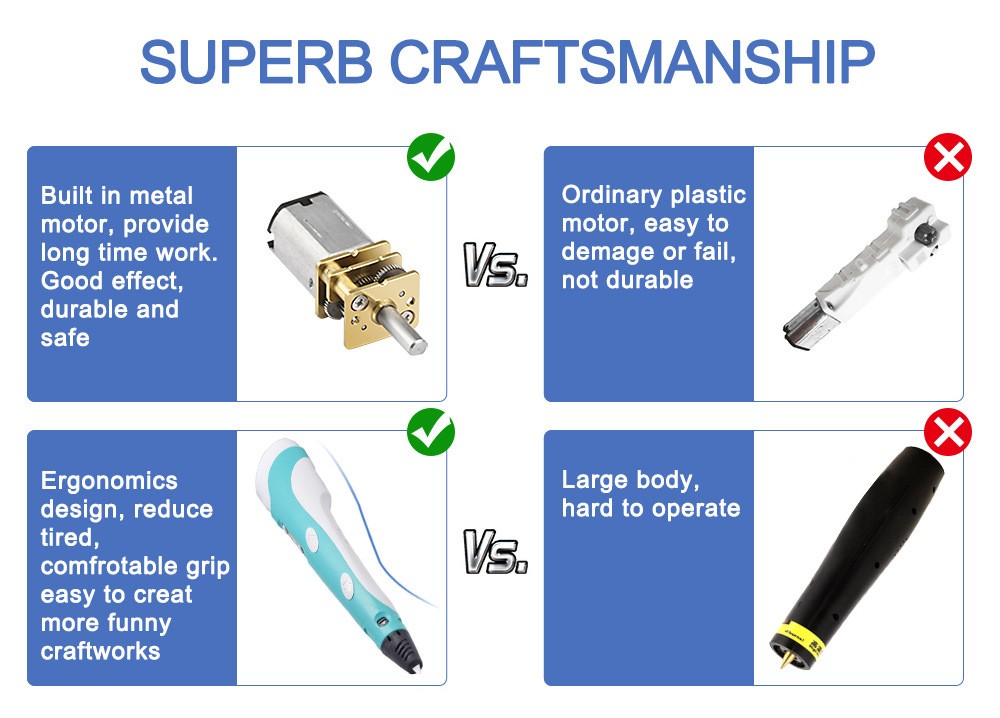 SUPERB CRAFTSMANSHIP

Built in metal motor, provide long time work. Good effect, durable and safe

Vs.

Ordinary plastic motor, easy to demage or fail, not durable

Ergonomics design, reduce tired, comfrotable grip easy to creat more funny craftworks

Vs.

Large body, hard to operate